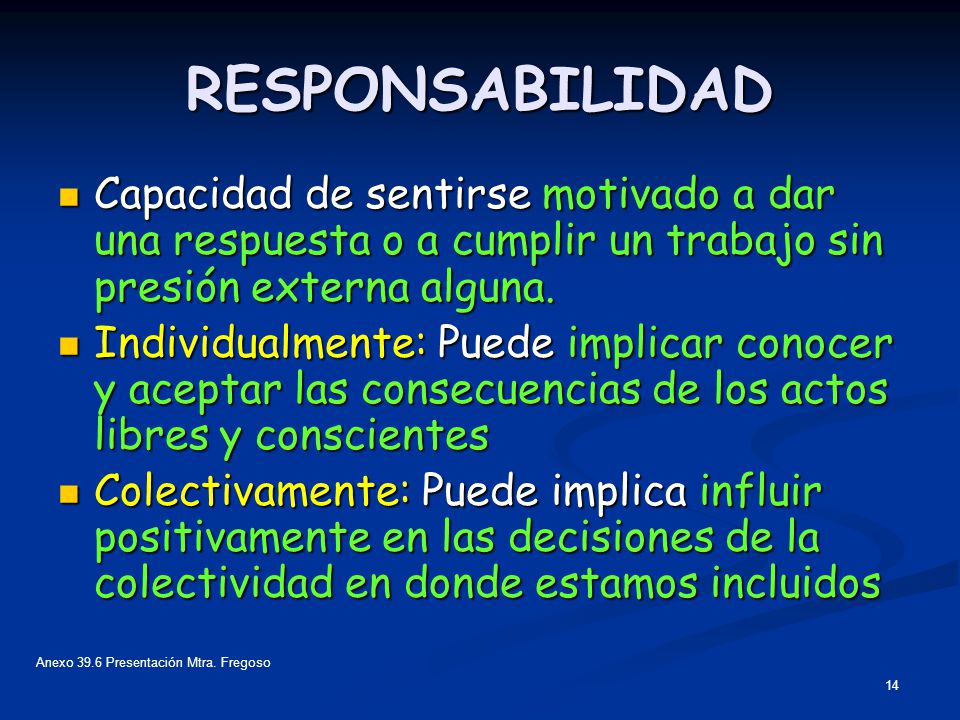 RESPONSABILIDAD

Capacidad de sentirse motivado a dar una respuesta o a cumplir un trabajo sin presión externa alguna.

Individualmente: Puede implicar conocer y aceptar las consecuencias de los actos libres y conscientes

Colectivamente: Puede implica influir positivamente en las decisiones de la colectividad en donde estamos incluidos

Anexo 39.6 Presentación Mtra. Fregoso

14